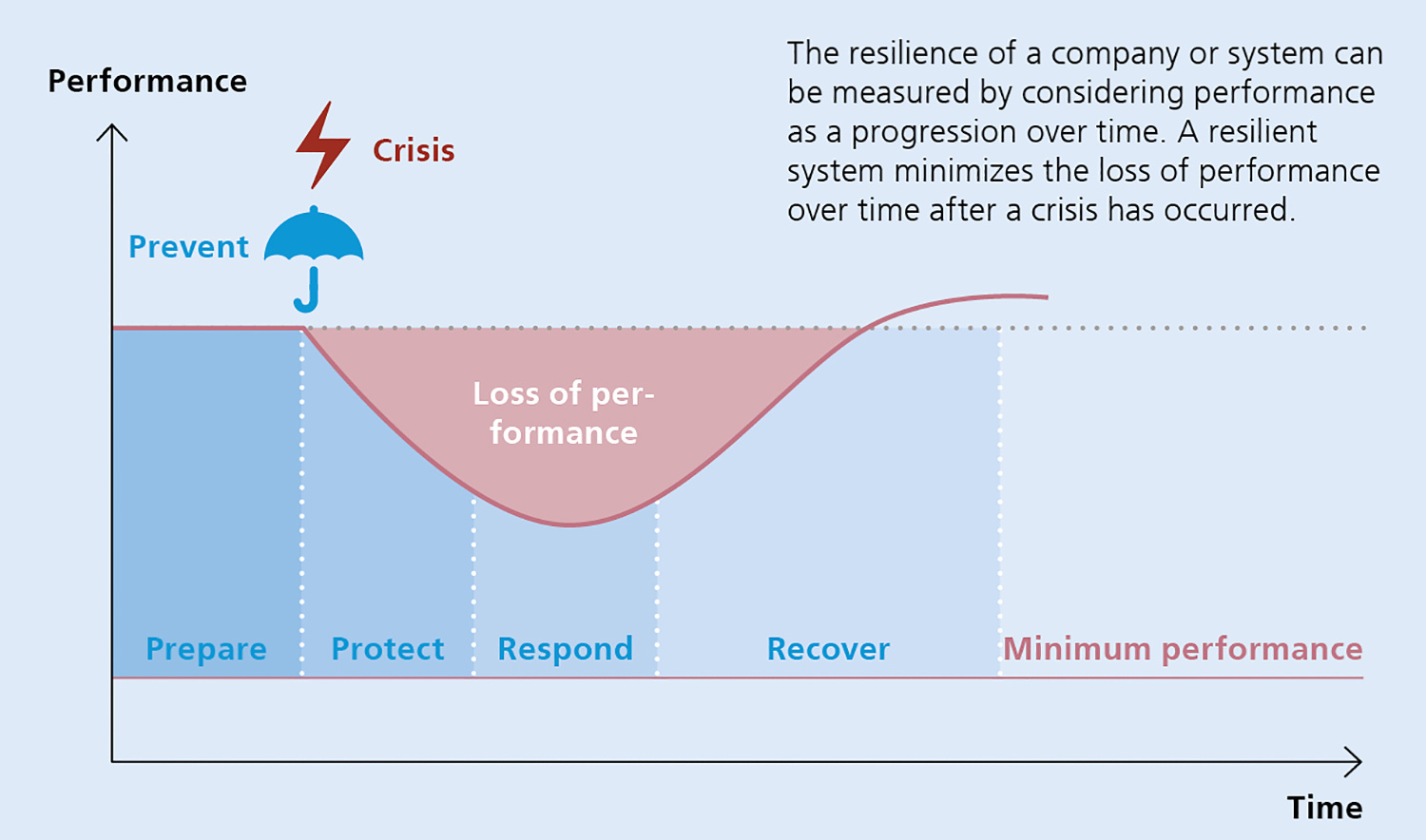 Performance

The resilience of a company or system can be measured by considering performance as a progression over time. A resilient system minimizes the loss of performance over time after a crisis has occurred.

Crisis

Prevent

Loss of performance

Prepare

Protect

Respond

Recover

Minimum performance

Time